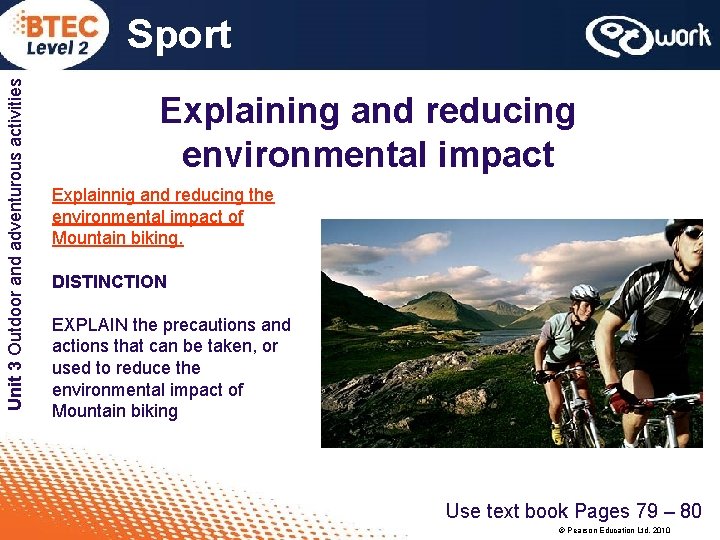 BTEC Level 2

Sport

work

Unit 3 Outdoor and adventurous activities

Explaining and reducing environmental impact

Explainnig and reducing the environmental impact of Mountain biking.

DISTINCTION

EXPLAIN the precautions and actions that can be taken, or used to reduce the environmental impact of Mountain biking

Use text book Pages 79 – 80

© Pearson Education Ltd. 2010